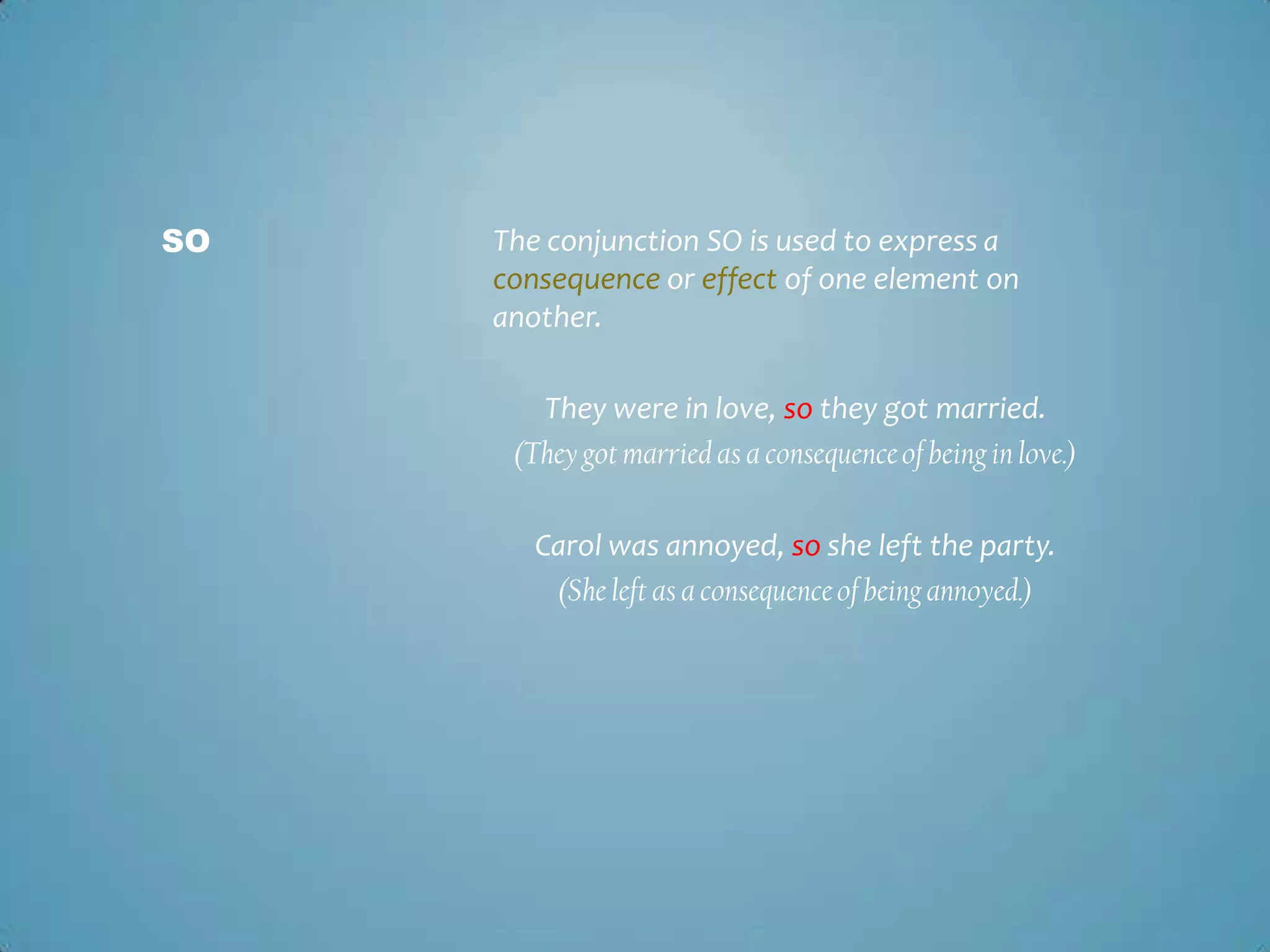 SO

The conjunction SO is used to express a consequence or effect of one element on another.

They were in love, so they got married.
(They got married as a consequence of being in love.)

Carol was annoyed, so she left the party.
(She left as a consequence of being annoyed.)